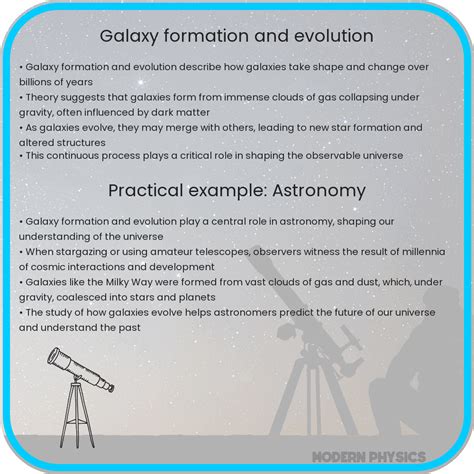 Galaxy formation and evolution

• Galaxy formation and evolution describe how galaxies take shape and change over billions of years
• Theory suggests that galaxies form from immense clouds of gas collapsing under gravity, often influenced by dark matter
• As galaxies evolve, they may merge with others, leading to new star formation and altered structures
• This continuous process plays a critical role in shaping the observable universe

Practical example: Astronomy

• Galaxy formation and evolution play a central role in astronomy, shaping our understanding of the universe
• When stargazing or using amateur telescopes, observers witness the result of millennia of cosmic interactions and development
• Galaxies like the Milky Way were formed from vast clouds of gas and dust, which, under gravity, coalesced into stars and planets
• The study of how galaxies evolve helps astronomers predict the future of our universe and understand the past

MODERN PHYSICS